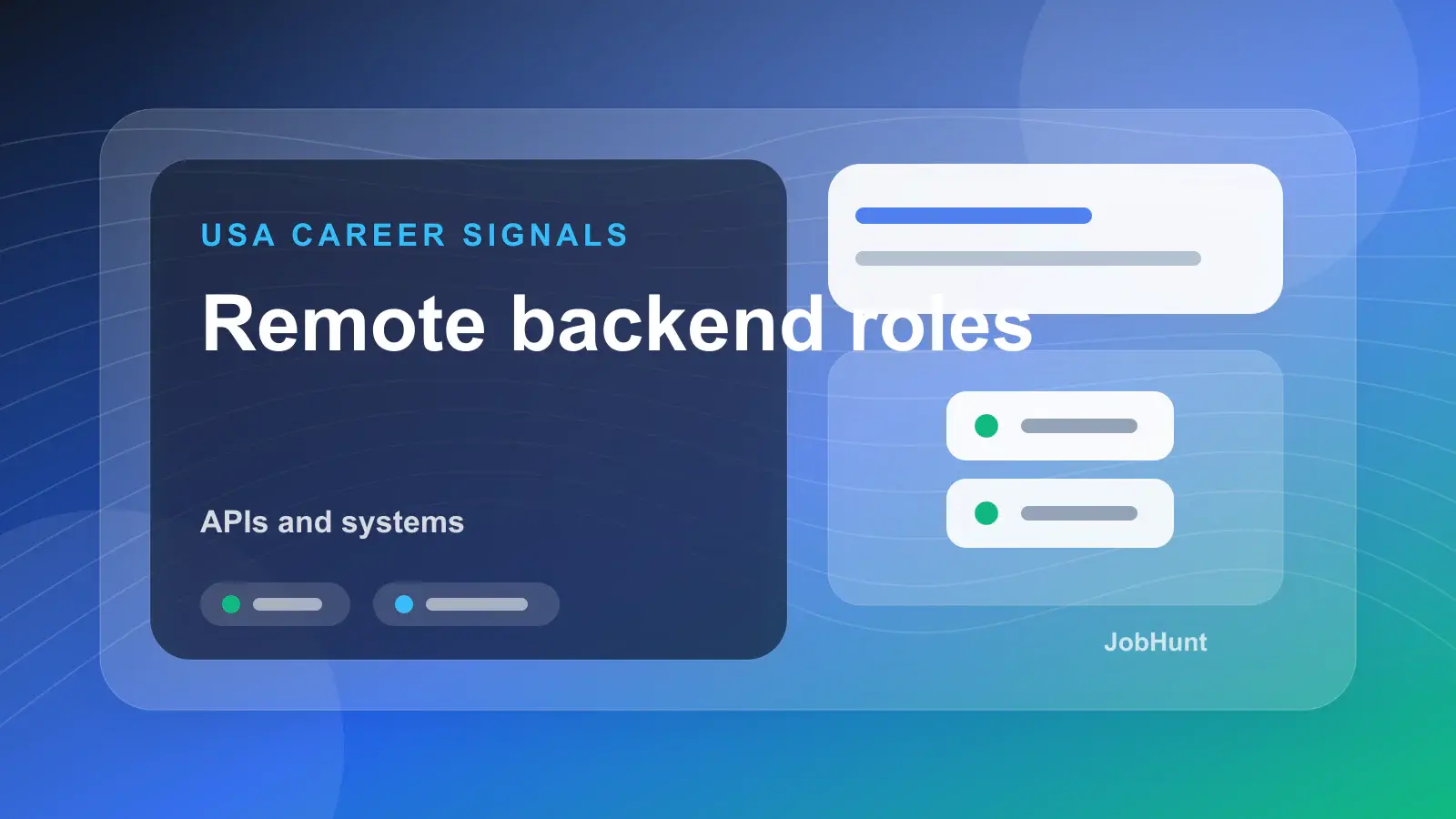 USA CAREER SIGNALS

Remote backend roles

APIs and systems

JobHunt